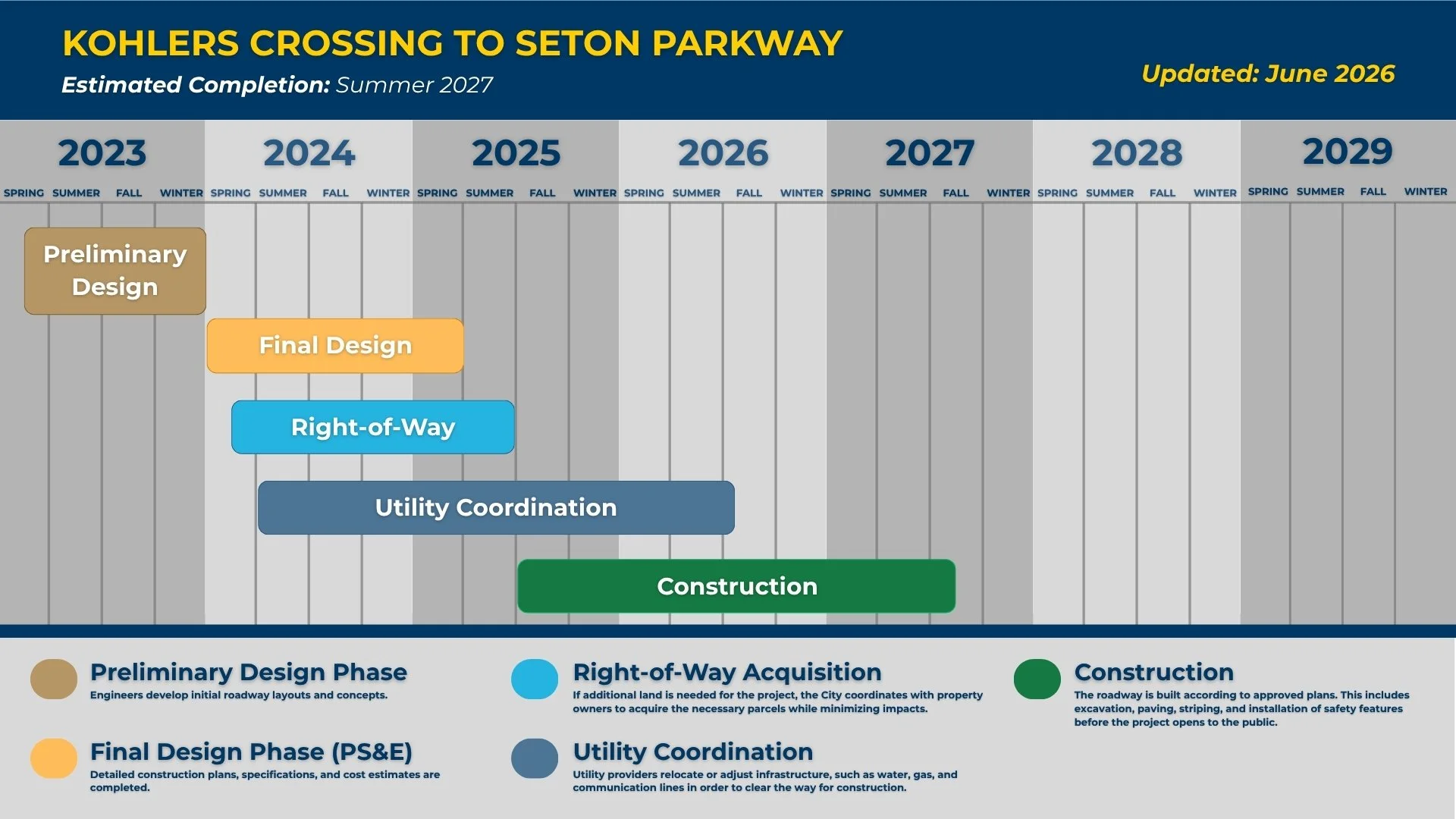 KOHLERS CROSSING TO SETON PARKWAY
Estimated Completion: Summer 2027

Updated: June 2026

2023
SPRING SUMMER FALL WINTER

2024
SPRING SUMMER FALL WINTER

2025
SPRING SUMMER FALL WINTER

2026
SPRING SUMMER FALL WINTER

2027
SPRING SUMMER FALL WINTER

2028
SPRING SUMMER FALL WINTER

2029
SPRING SUMMER FALL WINTER

Preliminary Design

Final Design

Right-of-Way

Utility Coordination

Construction

Preliminary Design Phase
Engineers develop initial roadway layouts and concepts.

Final Design Phase (PS&E)
Detailed construction plans, specifications, and cost estimates are completed.

Right-of-Way Acquisition
If additional land is needed for the project, the City coordinates with property owners to acquire the necessary parcels while minimizing impacts.

Utility Coordination
Utility providers relocate or adjust infrastructure, such as water, gas, and communication lines in order to clear the way for construction.

Construction
The roadway is built according to approved plans. This includes excavation, paving, striping, and installation of safety features before the project opens to the public.